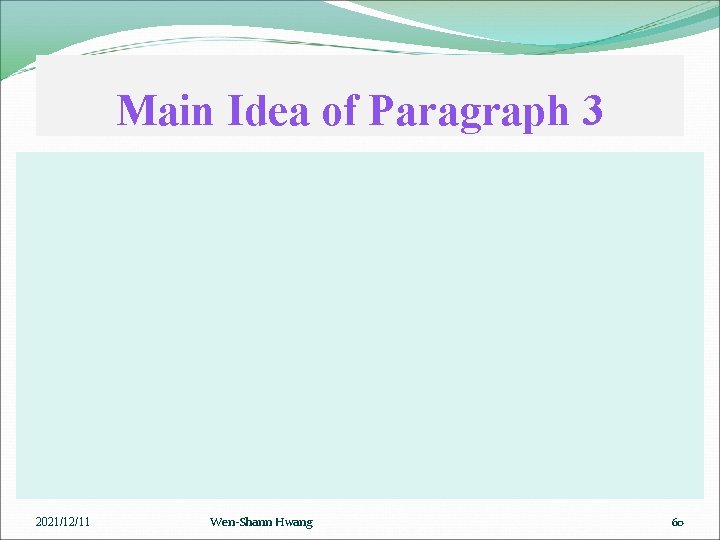 Main Idea of Paragraph 3

2021/12/11 Wen-Shann Hwang 60